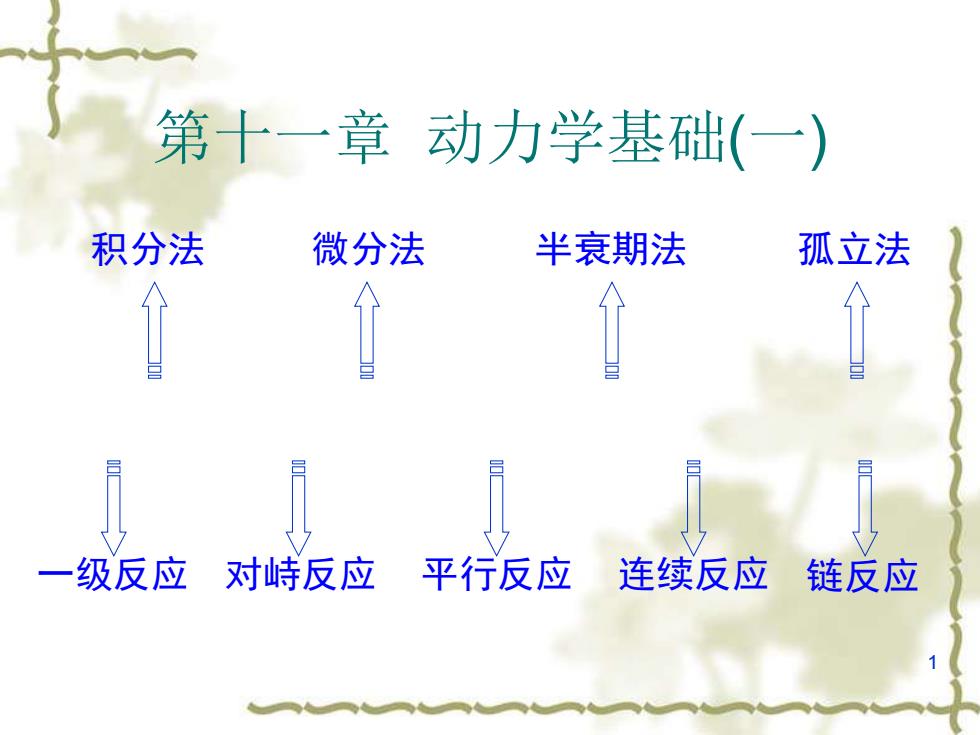 第十一章 动力学基础(一)

积分法 微分法 半衰期法 孤立法

一级反应 对峙反应 平行反应 连续反应 链反应

1